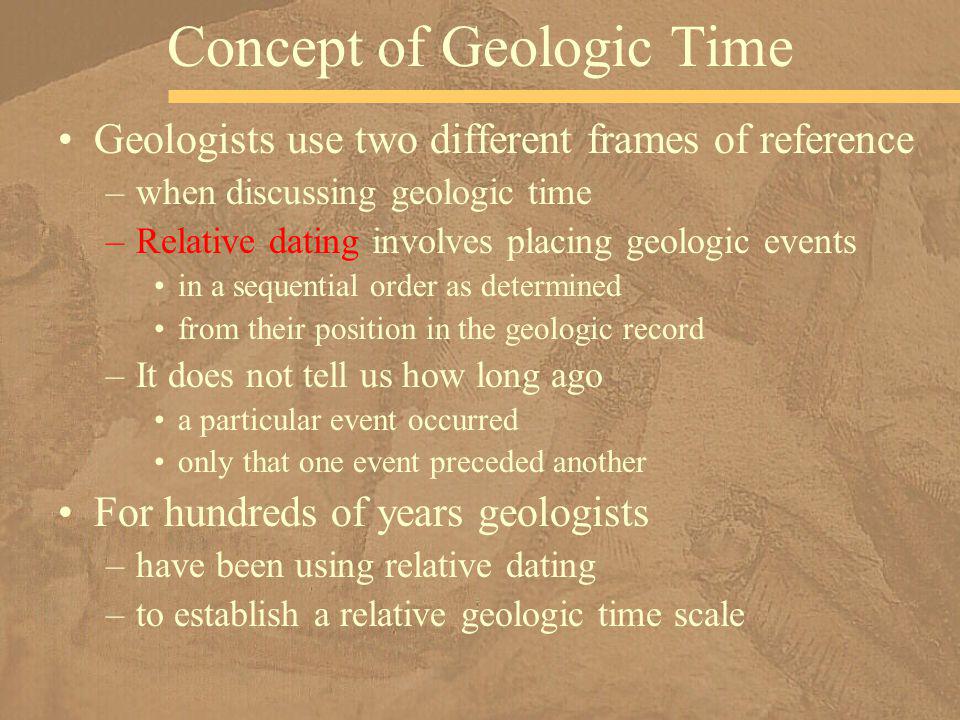 Concept of Geologic Time

• Geologists use two different frames of reference
– when discussing geologic time
– Relative dating involves placing geologic events
• in a sequential order as determined
• from their position in the geologic record
– It does not tell us how long ago
• a particular event occurred
• only that one event preceded another

• For hundreds of years geologists
– have been using relative dating
– to establish a relative geologic time scale